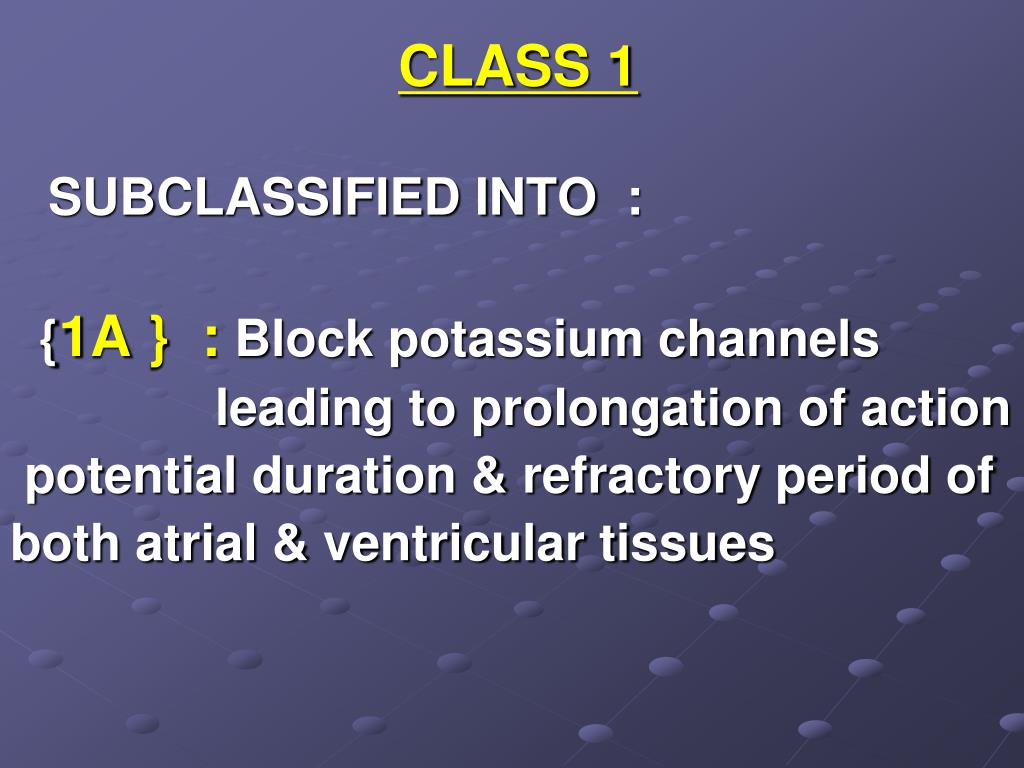 CLASS 1

SUBCLASSIFIED INTO :

{1A } : Block potassium channels leading to prolongation of action potential duration & refractory period of both atrial & ventricular tissues